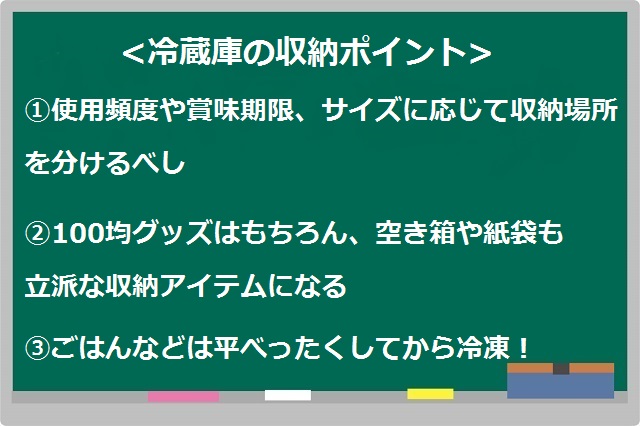 <冷蔵庫の収納ポイント>

①使用頻度や賞味期限、サイズに応じて収納場所を分けるべし

②100均グッズはもちろん、空き箱や紙袋も立派な収納アイテムになる

③ごはんなどは平べったくしてから冷凍！